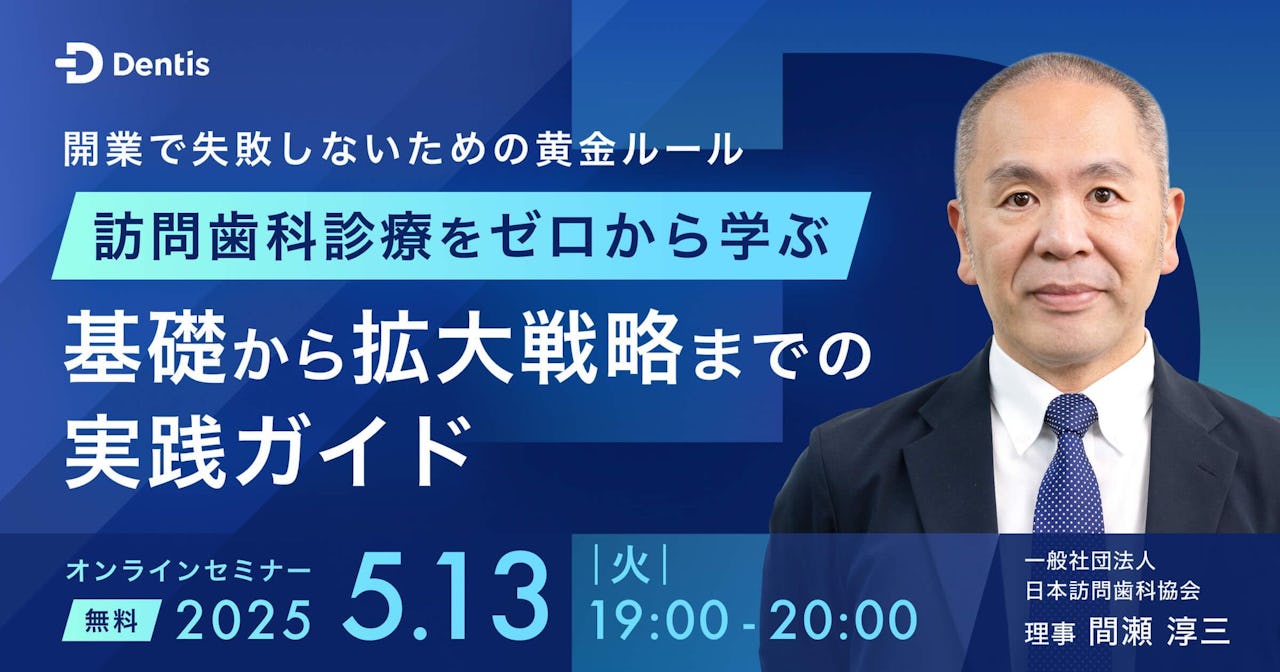 Dentis

開業で失敗しないための黄金ルール

訪問歯科診療をゼロから学ぶ

基礎から拡大戦略までの実践ガイド

オンラインセミナー
無料 2025 5.13 |火| 19:00 - 20:00

一般社団法人
日本訪問歯科協会
理事 間瀬 淳三